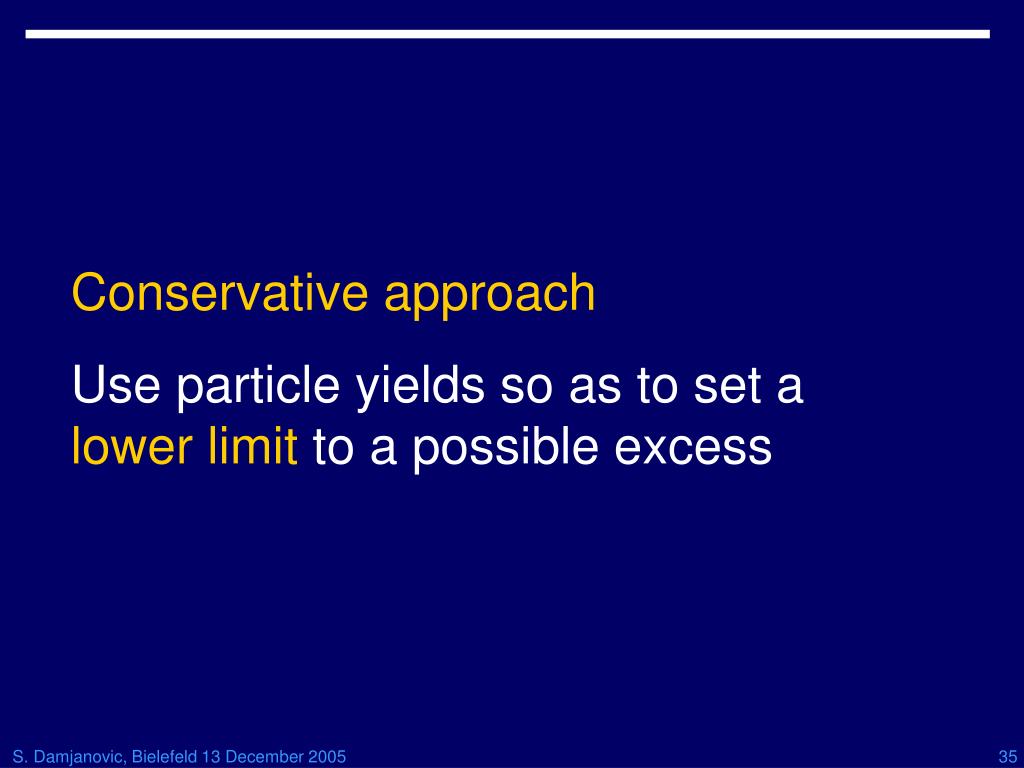 Conservative approach

Use particle yields so as to set a lower limit to a possible excess

S. Damjanovic, Bielefeld 13 December 2005

35